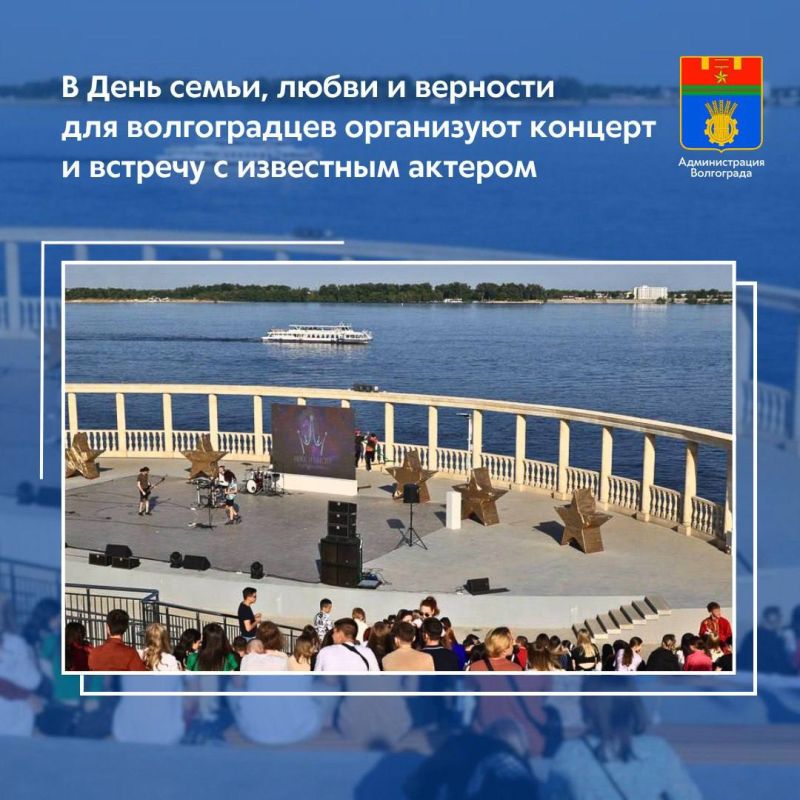 В День семьи, любви и верности для волгоградцев организуют концерт и встречу с известным актером

Администрация Волгограда